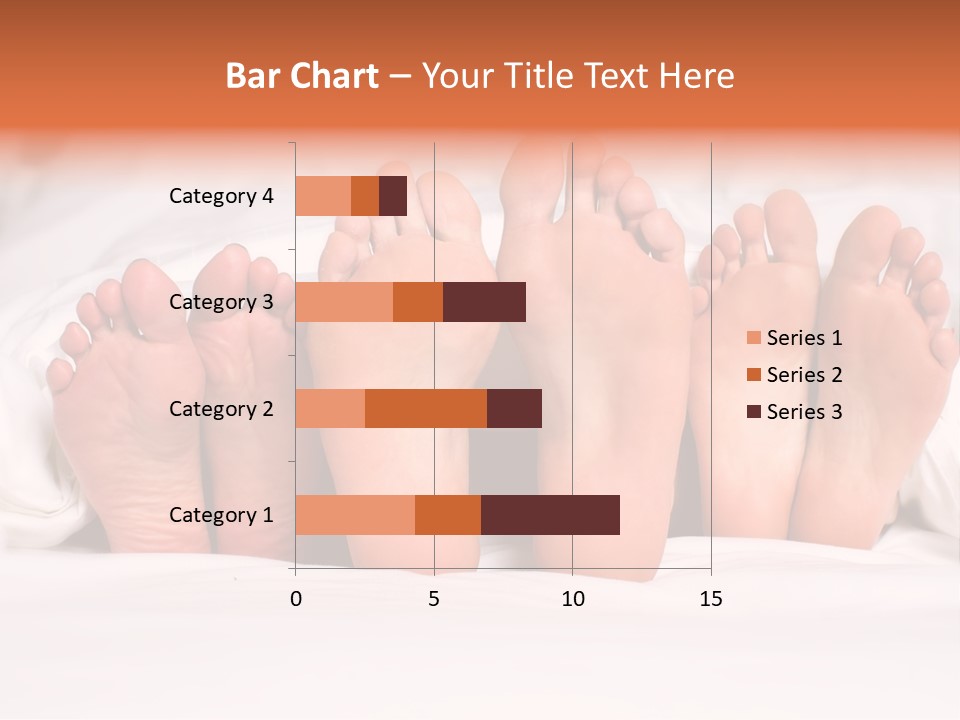 Bar Chart – Your Title Text Here

Category 4
Category 3
Category 2
Category 1

0
5
10
15

Series 1
Series 2
Series 3